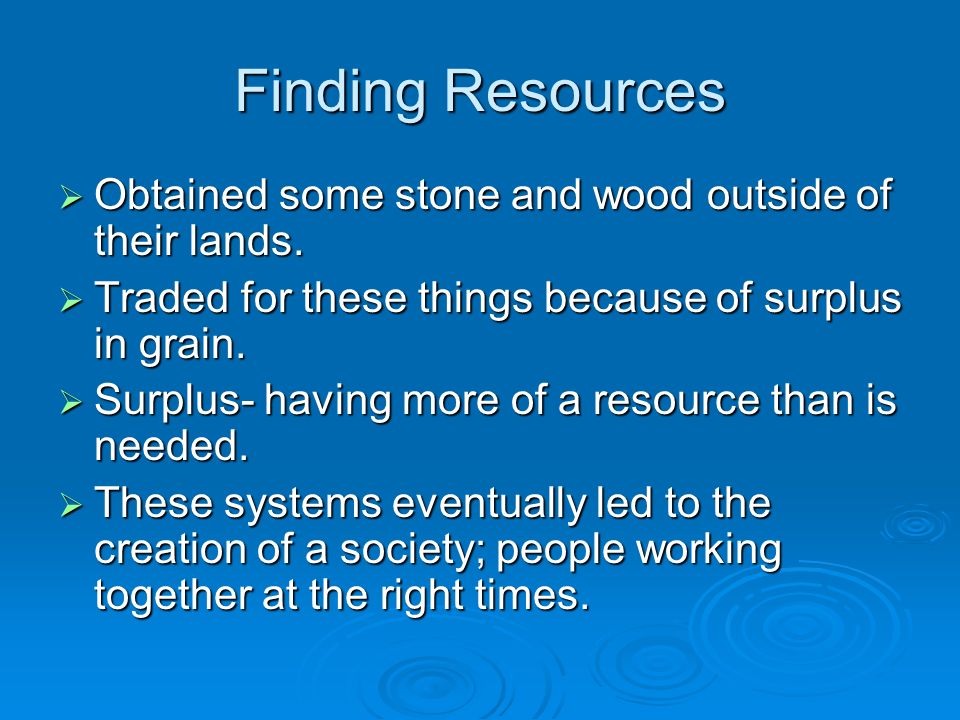 Finding Resources

➢ Obtained some stone and wood outside of their lands.

➢ Traded for these things because of surplus in grain.

➢ Surplus- having more of a resource than is needed.

➢ These systems eventually led to the creation of a society; people working together at the right times.